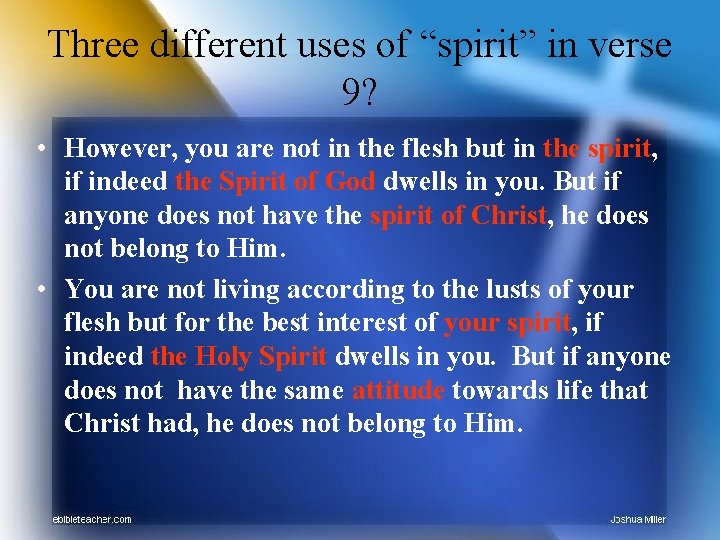 Three different uses of “spirit” in verse 9?

• However, you are not in the flesh but in the spirit, if indeed the Spirit of God dwells in you. But if anyone does not have the spirit of Christ, he does not belong to Him.

• You are not living according to the lusts of your flesh but for the best interest of your spirit, if indeed the Holy Spirit dwells in you. But if anyone does not have the same attitude towards life that Christ had, he does not belong to Him.

ebibleteacher.com

Joshua Miller